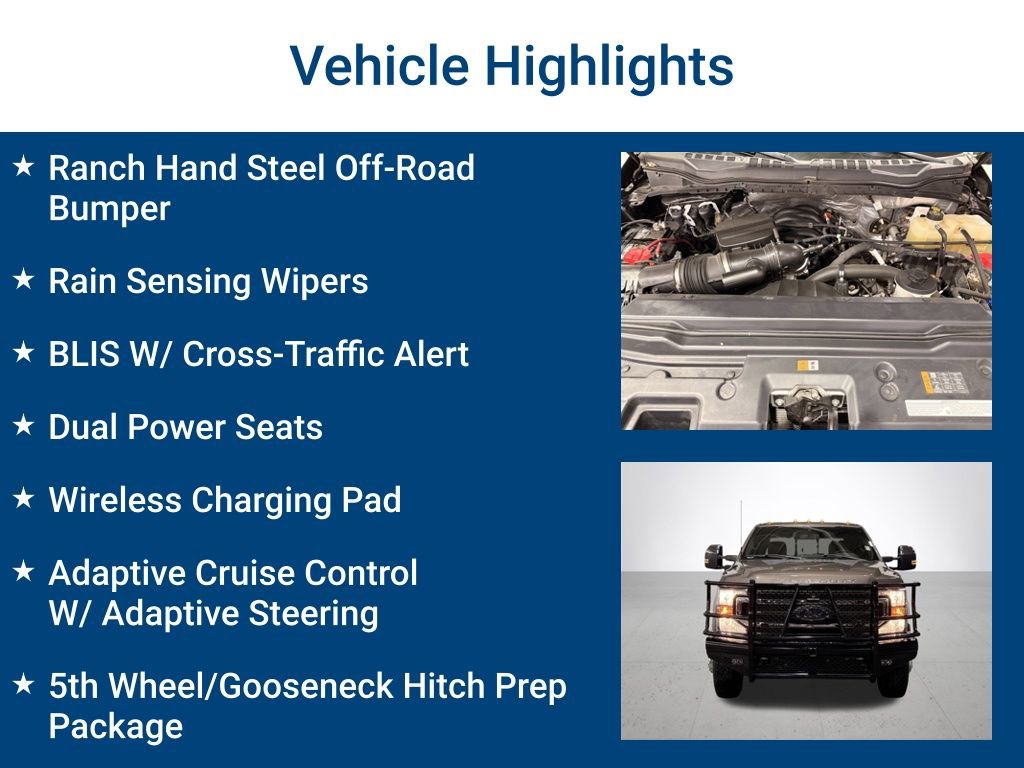 Vehicle Highlights

★ Ranch Hand Steel Off-Road Bumper

★ Rain Sensing Wipers

★ BLIS W/ Cross-Traffic Alert

★ Dual Power Seats

★ Wireless Charging Pad

★ Adaptive Cruise Control W/ Adaptive Steering

★ 5th Wheel/Gooseneck Hitch Prep Package